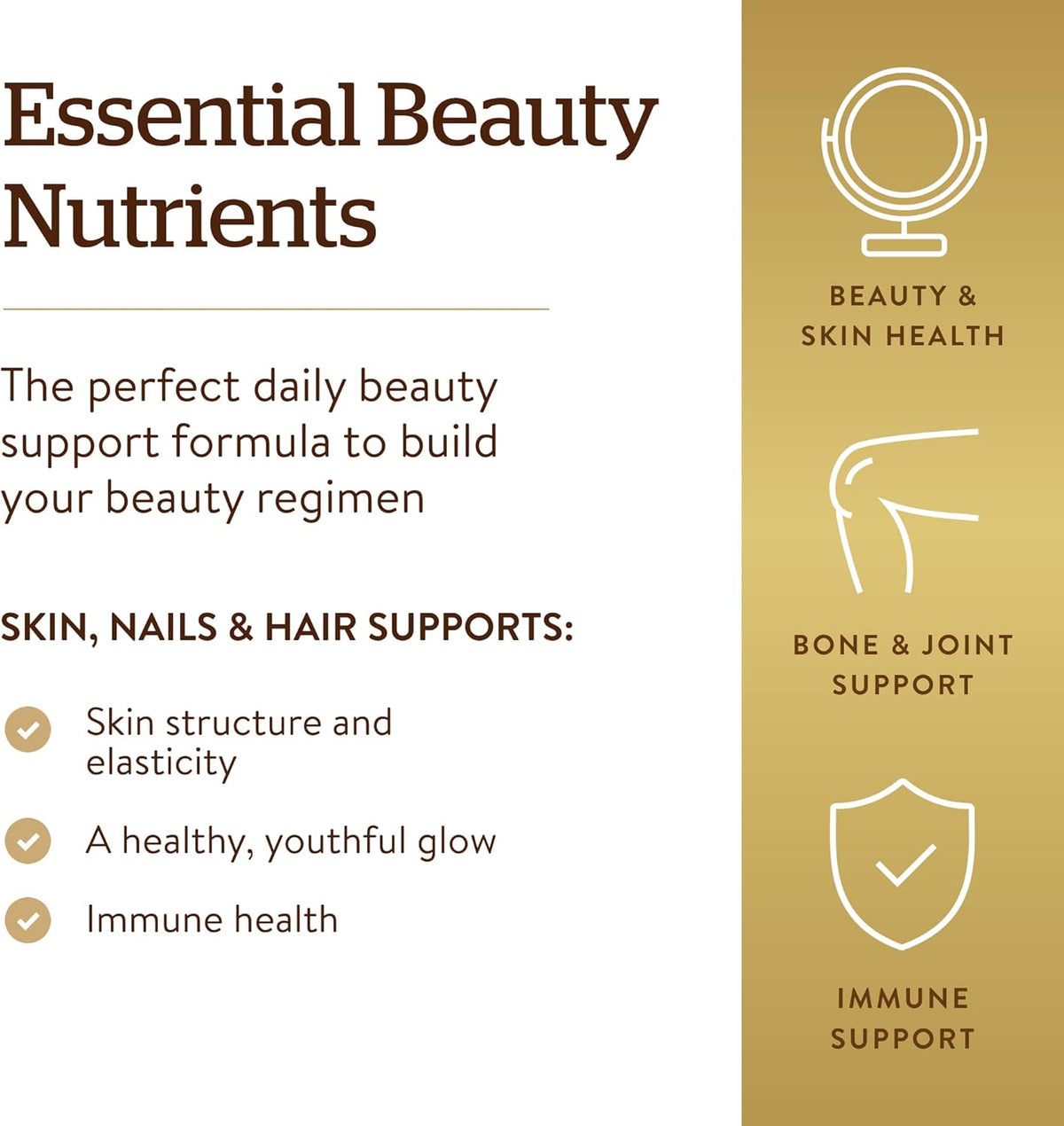 Essential Beauty Nutrients

The perfect daily beauty support formula to build your beauty regimen

SKIN, NAILS & HAIR SUPPORTS:

Skin structure and elasticity

A healthy, youthful glow

Immune health

BEAUTY & SKIN HEALTH

BONE & JOINT SUPPORT

IMMUNE SUPPORT